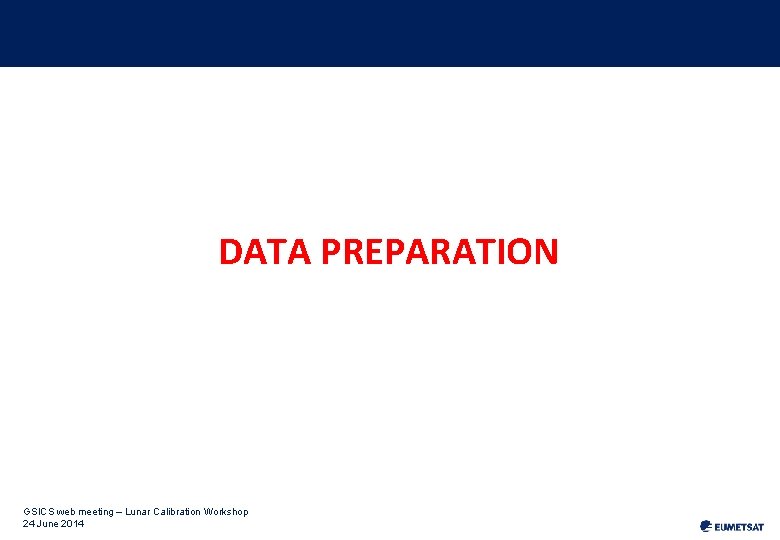 DATA PREPARATION

GSICS web meeting – Lunar Calibration Workshop
24 June 2014

EUMETSAT